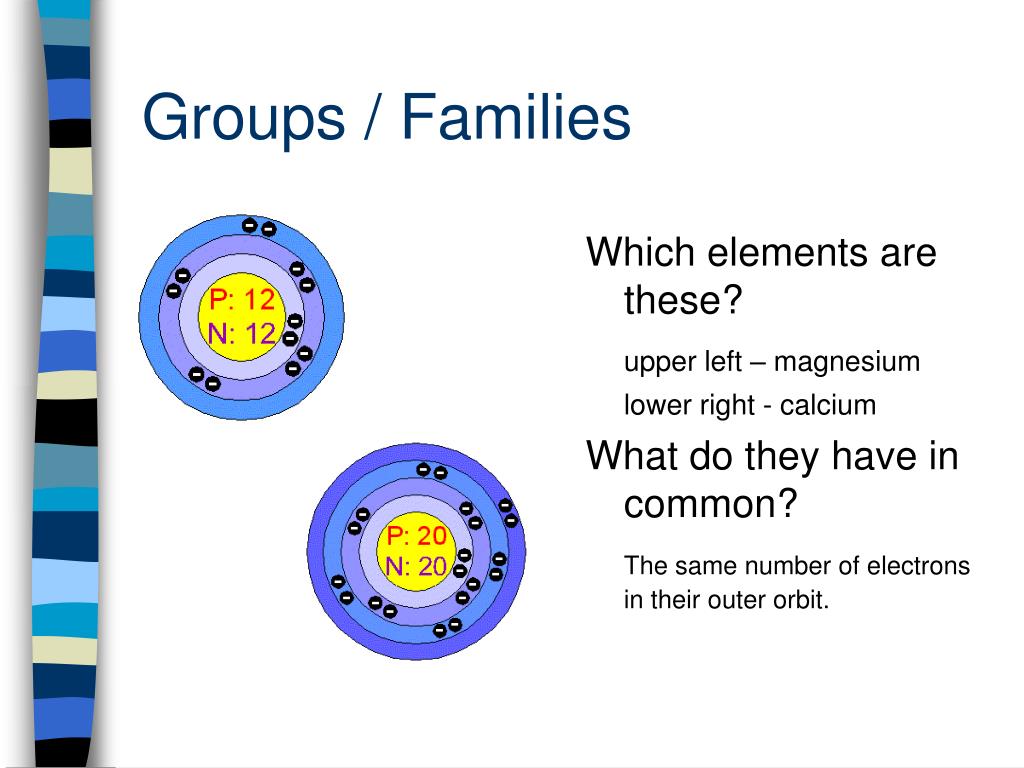 Groups / Families

P: 12
N: 12

P: 20
N: 20

Which elements are these?

upper left – magnesium

lower right - calcium

What do they have in common?

The same number of electrons in their outer orbit.